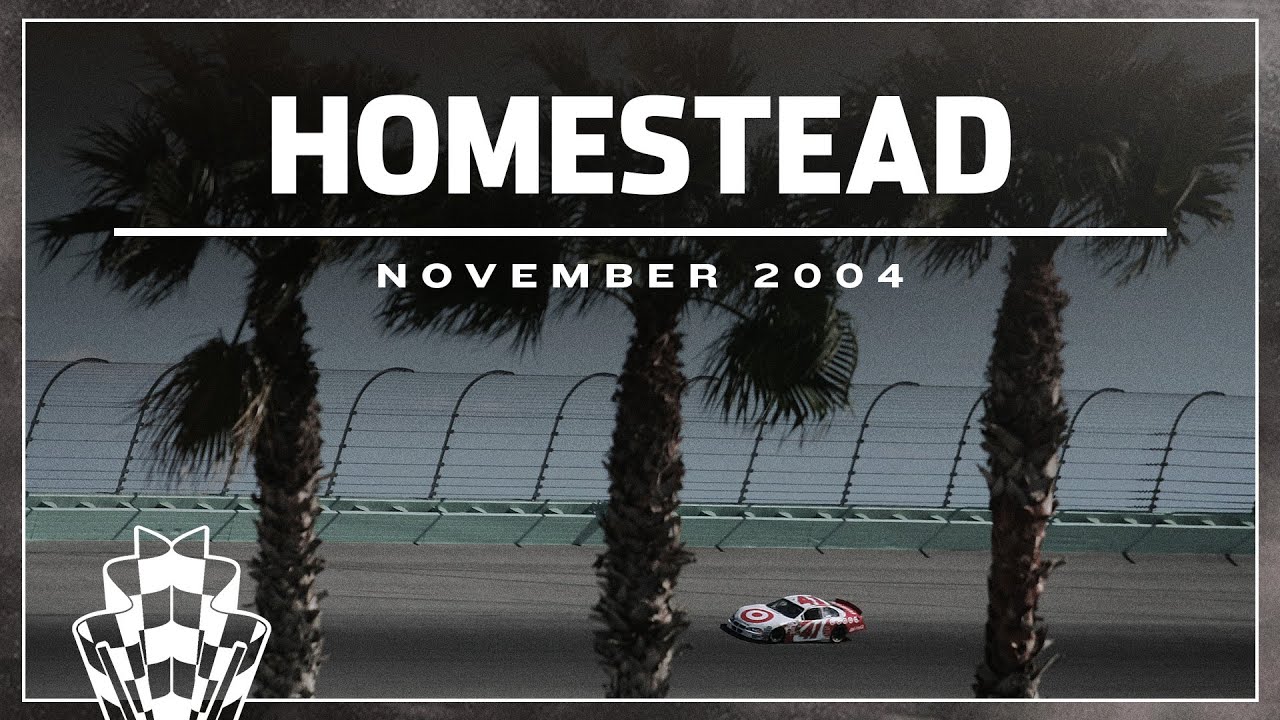 HOMESTEAD

NOVEMBER 2004

41